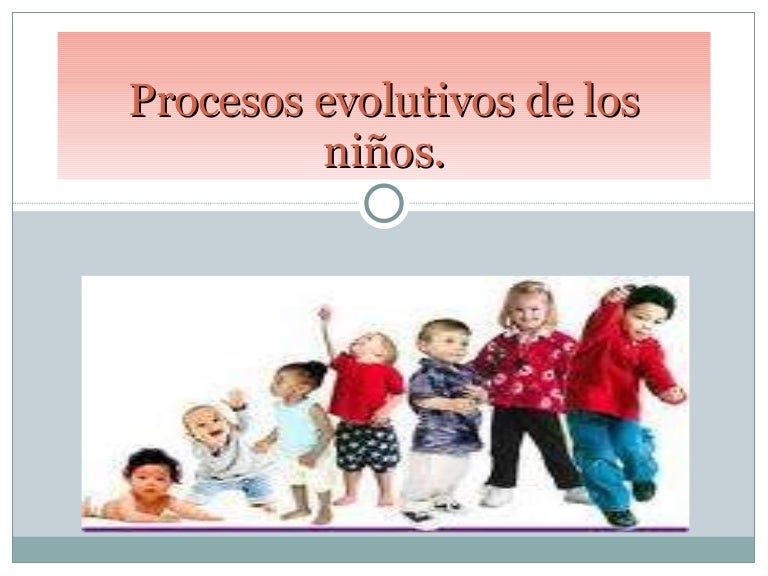 Procesos evolutivos de los niños.